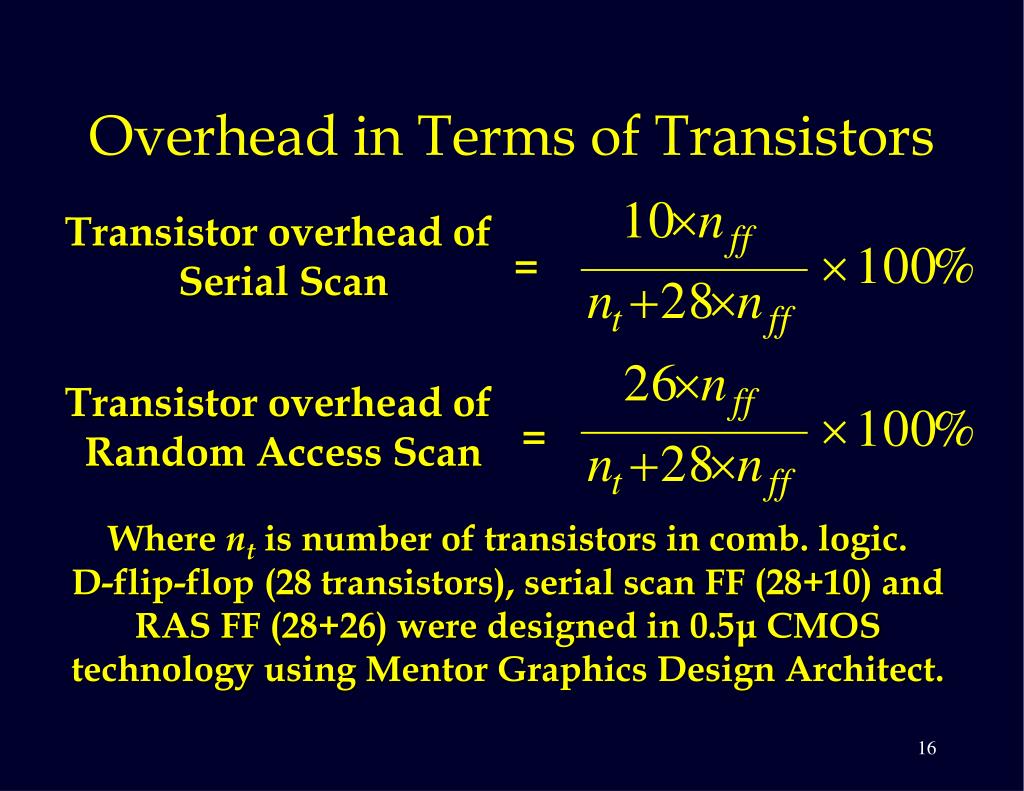 Overhead in Terms of Transistors

Transistor overhead of Serial Scan $= \frac{10 \times n_{ff}}{n_t + 28 \times n_{ff}} \times 100\%$

Transistor overhead of Random Access Scan $= \frac{26 \times n_{ff}}{n_t + 28 \times n_{ff}} \times 100\%$

Where $n_t$ is number of transistors in comb. logic. D-flip-flop (28 transistors), serial scan FF (28+10) and RAS FF (28+26) were designed in 0.5µ CMOS technology using Mentor Graphics Design Architect.

16